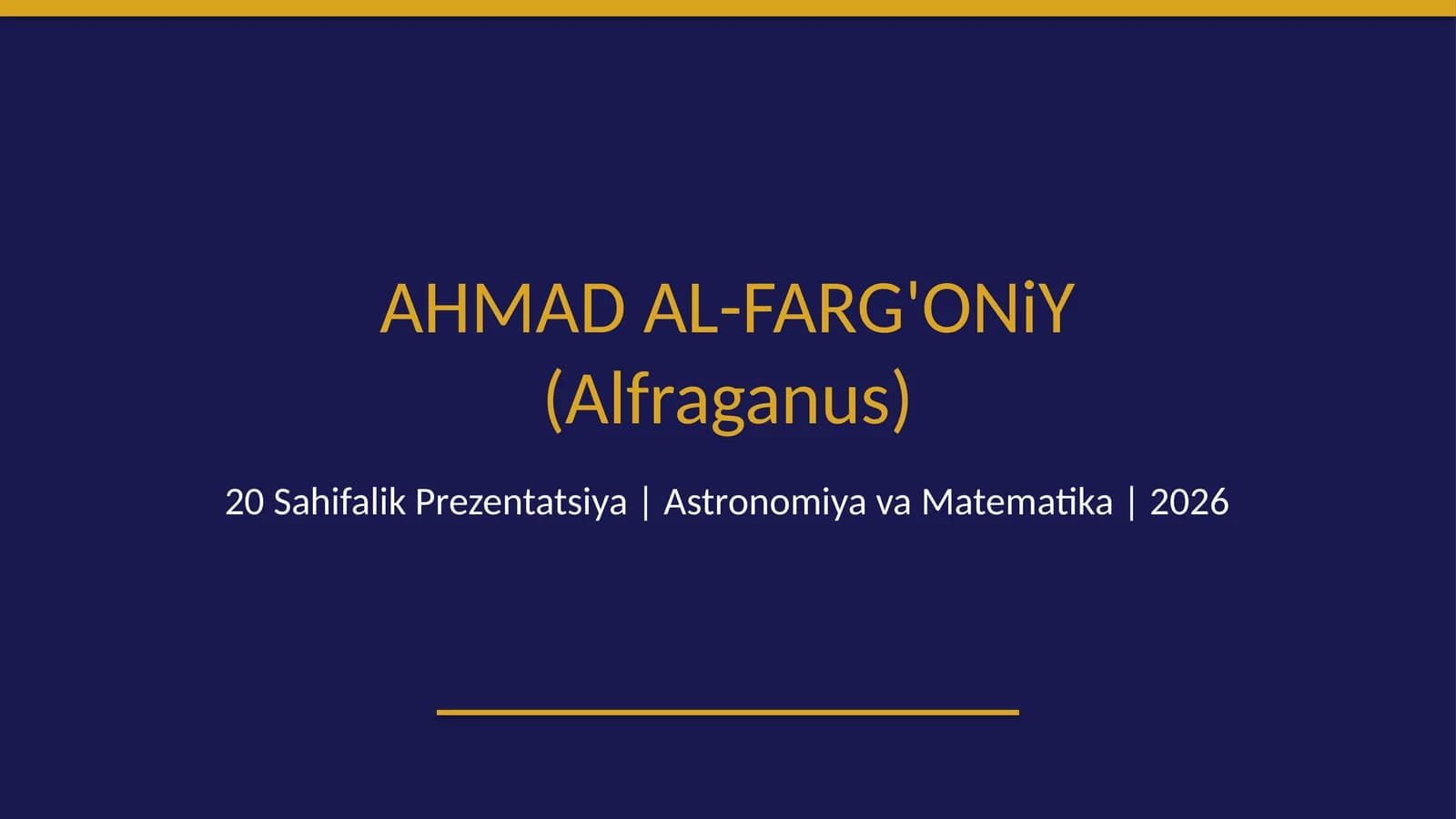 AHMAD AL-FARG'ONiY
(Alfraganus)

20 Sahifalik Prezentatsiya | Astronomiya va Matematika | 2026